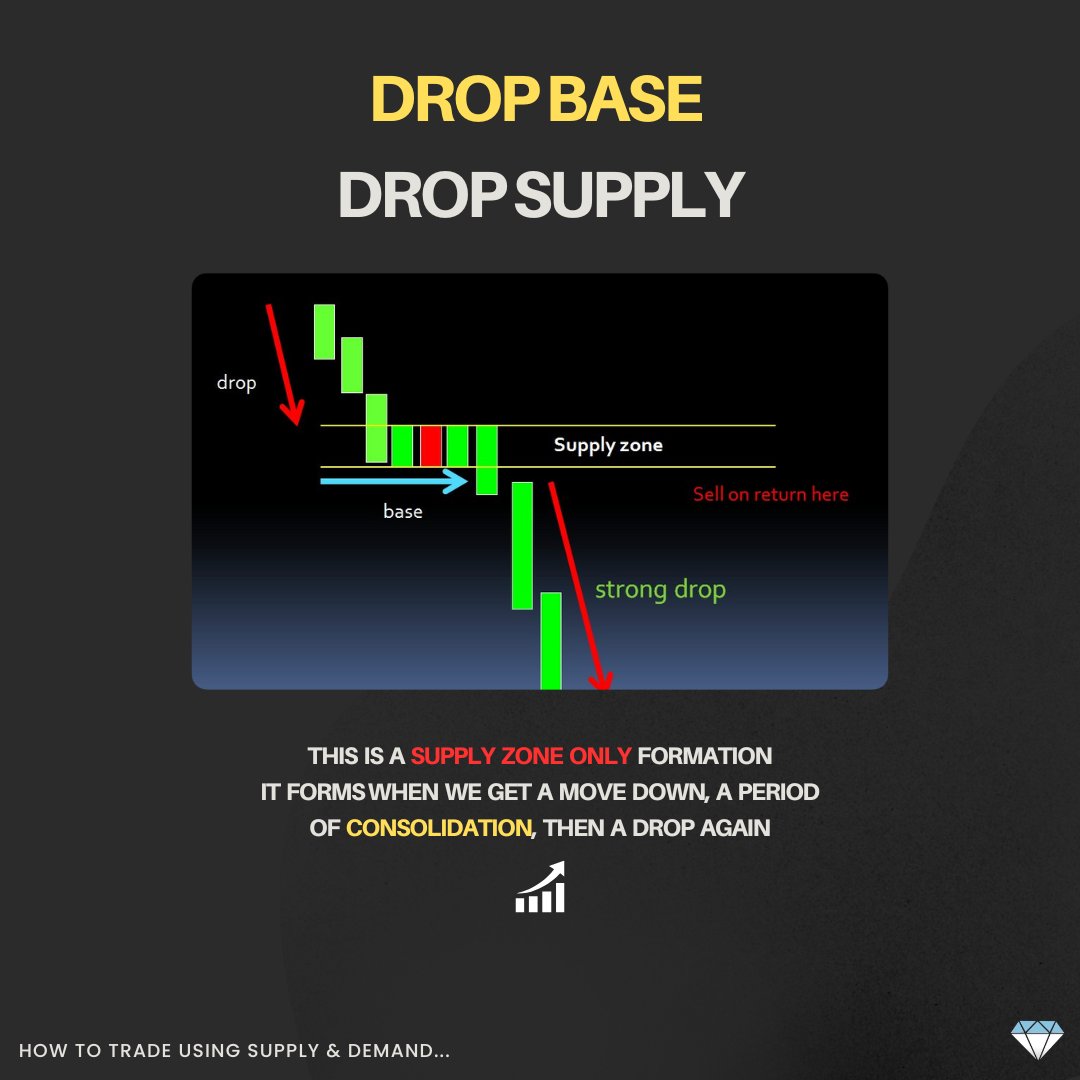 DROP BASE

DROP SUPPLY

drop

Supply zone

base

Sell on return here

strong drop

THIS IS A SUPPLY ZONE ONLY FORMATION
IT FORMS WHEN WE GET A MOVE DOWN, A PERIOD OF CONSOLIDATION, THEN A DROP AGAIN

HOW TO TRADE USING SUPPLY & DEMAND...